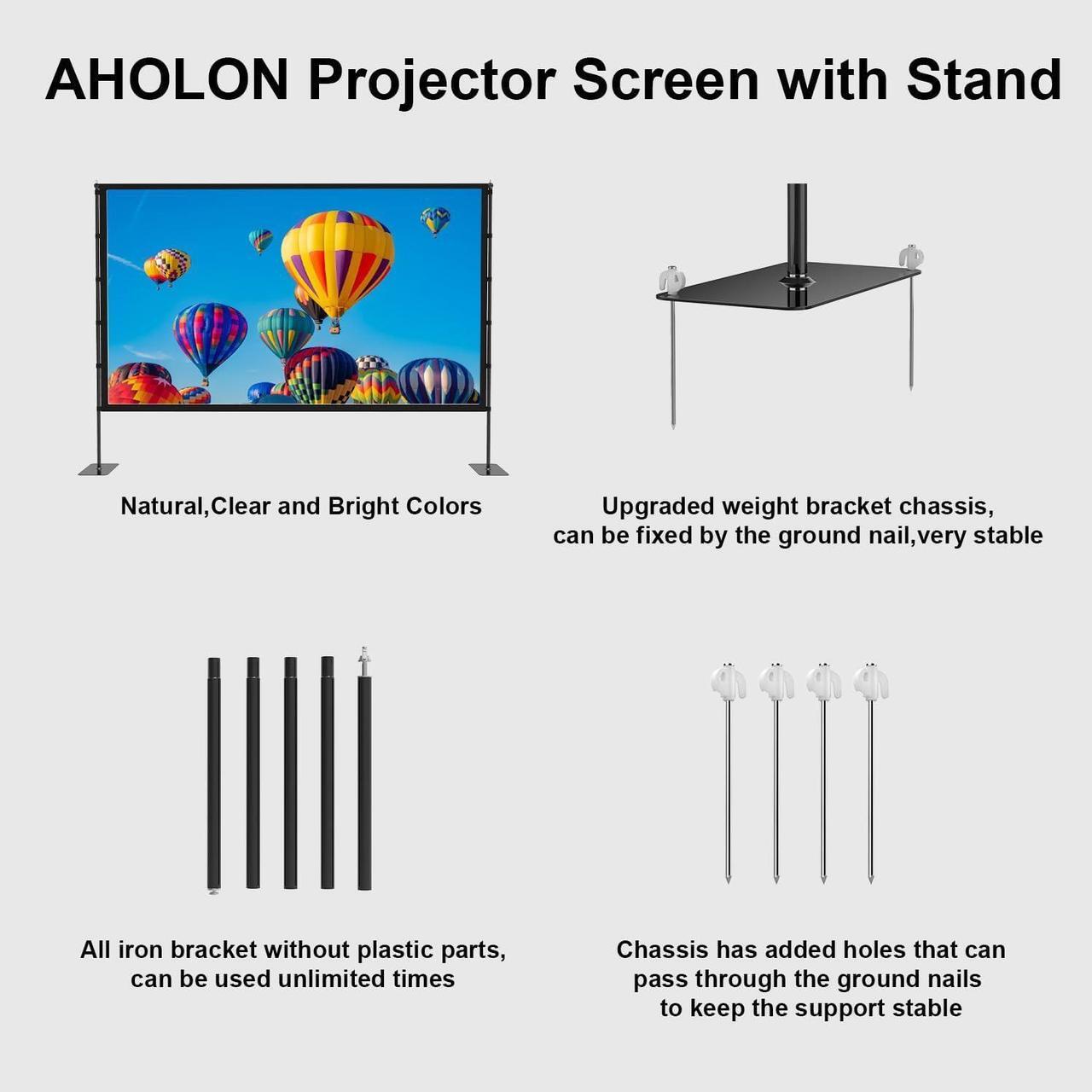 AHOLON Projector Screen with Stand

Natural,Clear and Bright Colors

Upgraded weight bracket chassis, can be fixed by the ground nail,very stable

All iron bracket without plastic parts, can be used unlimited times

Chassis has added holes that can pass through the ground nails to keep the support stable